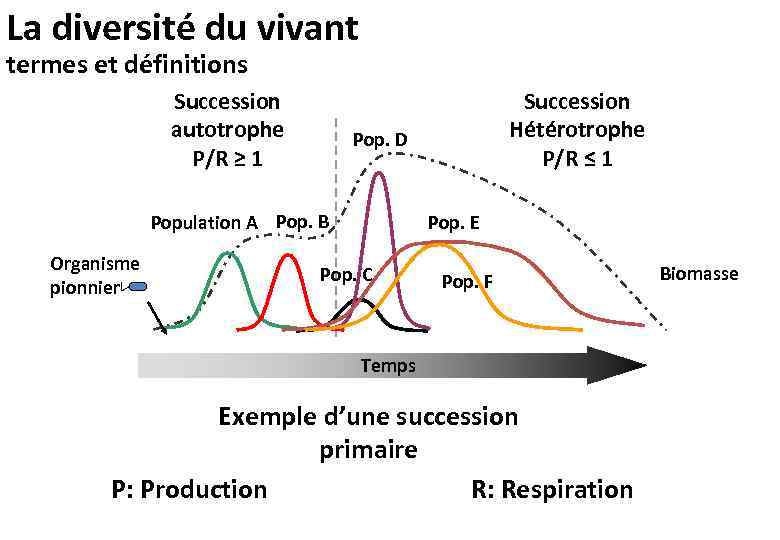 La diversité du vivant
termes et définitions

Succession autotrophe
P/R ≥ 1

Succession Hétérotrophe
P/R ≤ 1

Pop. D

Population A

Pop. B

Pop. E

Organisme pionnier

Pop. C

Pop. F

Biomasse

Temps

Exemple d'une succession primaire

P: Production

R: Respiration